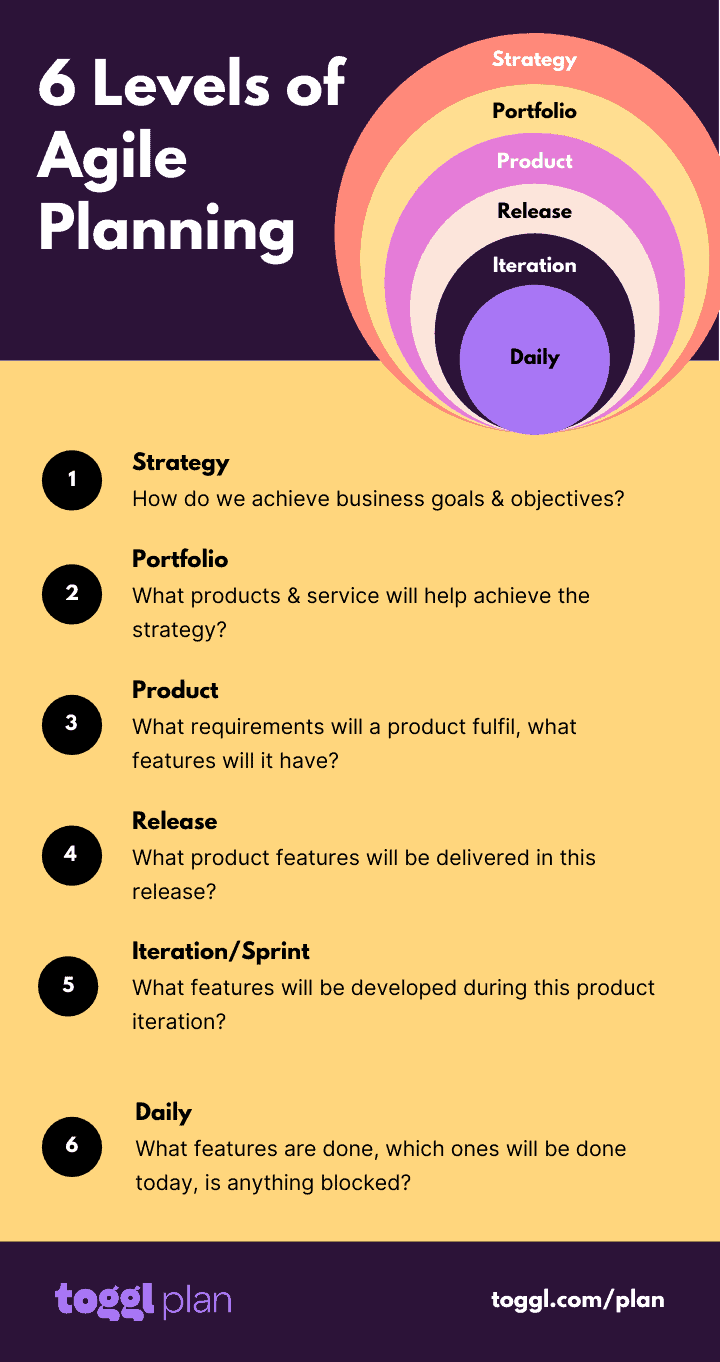 6 Levels of Agile Planning

Strategy
Portfolio
Product
Release
Iteration
Daily

1
Strategy
How do we achieve business goals & objectives?

2
Portfolio
What products & service will help achieve the strategy?

3
Product
What requirements will a product fulfil, what features will it have?

4
Release
What product features will be delivered in this release?

5
Iteration/Sprint
What features will be developed during this product iteration?

6
Daily
What features are done, which ones will be done today, is anything blocked?

toggl plan

toggl.com/plan